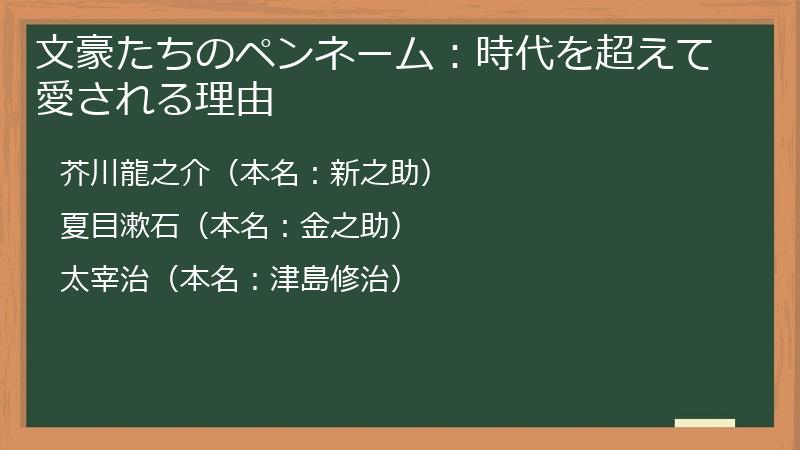 文豪たちのペンネーム：時代を超えて愛される理由

芥川龍之介（本名：新之助）

夏目漱石（本名：金之助）

太宰治（本名：津島修治）